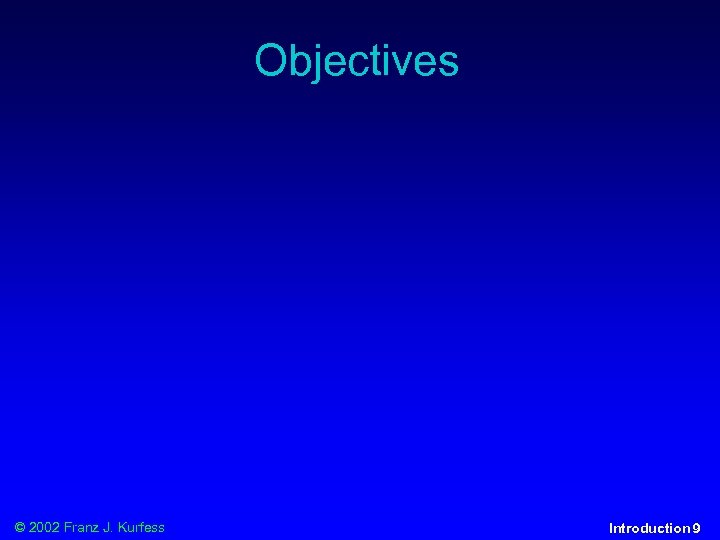 Objectives

© 2002 Franz J. Kurfess

Introduction 9